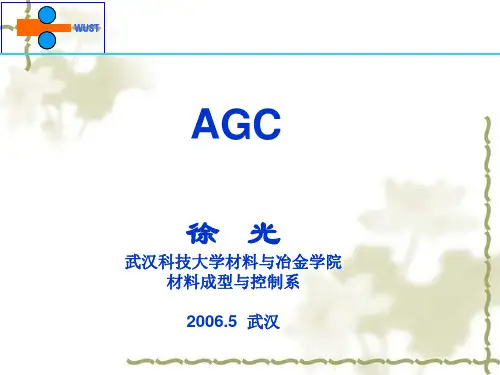 WUST

AGC

徐 光

武汉科技大学材料与冶金学院
材料成型与控制系

2006.5 武汉